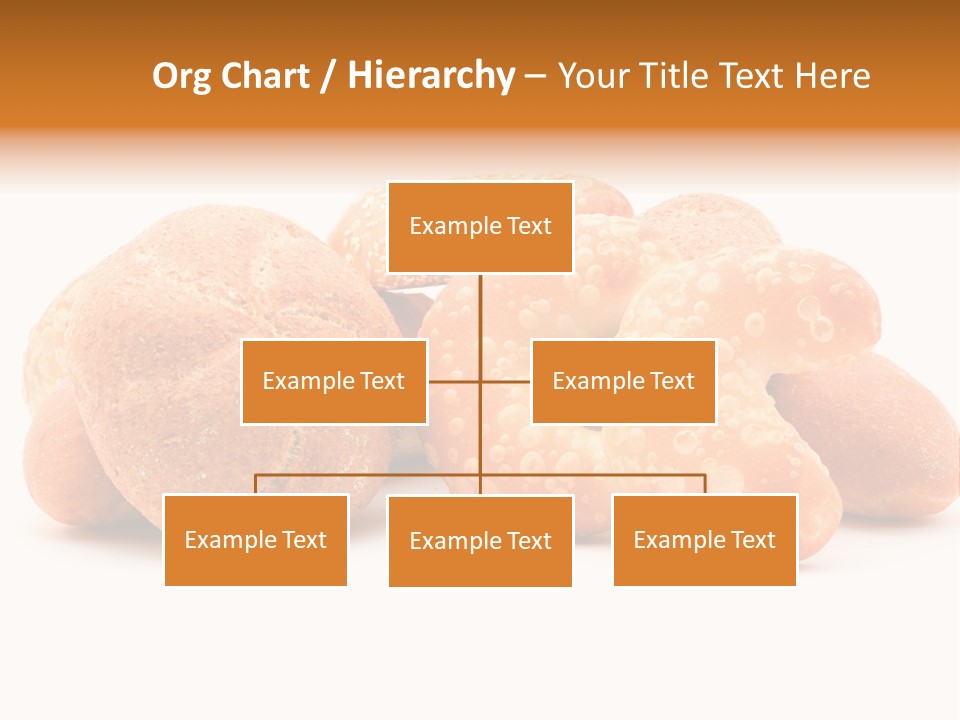 Org Chart / Hierarchy – Your Title Text Here

Example Text

Example Text

Example Text

Example Text

Example Text

Example Text